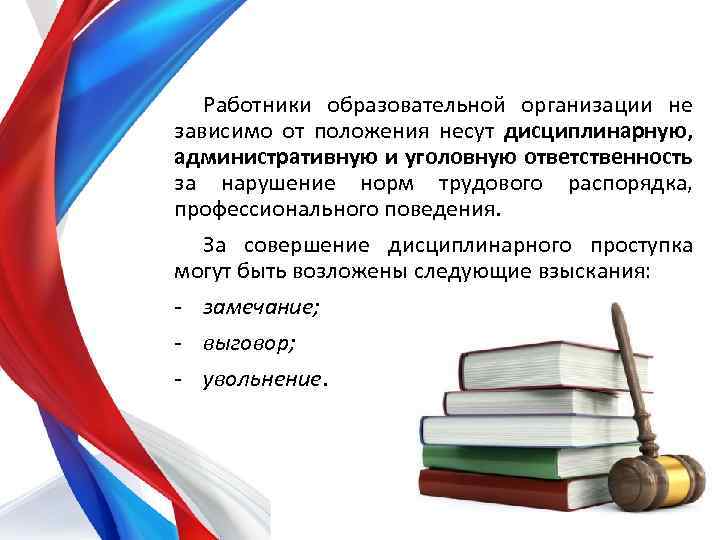 Работники образовательной организации не зависимо от положения несут дисциплинарную, административную и уголовную ответственность за нарушение норм трудового распорядка, профессионального поведения.

За совершение дисциплинарного проступка могут быть возложены следующие взыскания:

- замечание;
- выговор;
- увольнение.